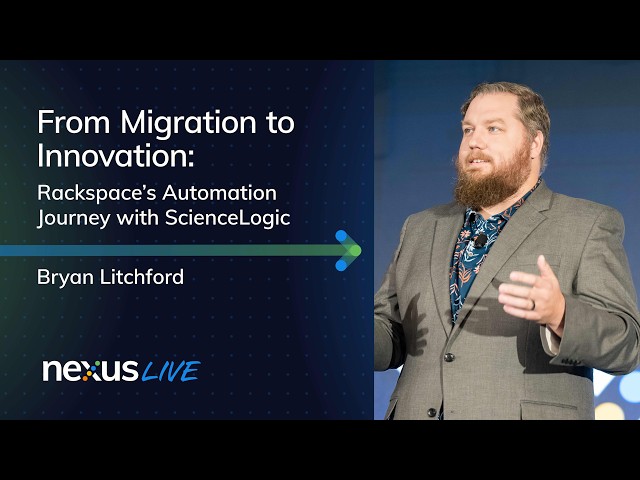 From Migration to Innovation:

Rackspace's Automation Journey with ScienceLogic

Bryan Litchford

nexus LIVE